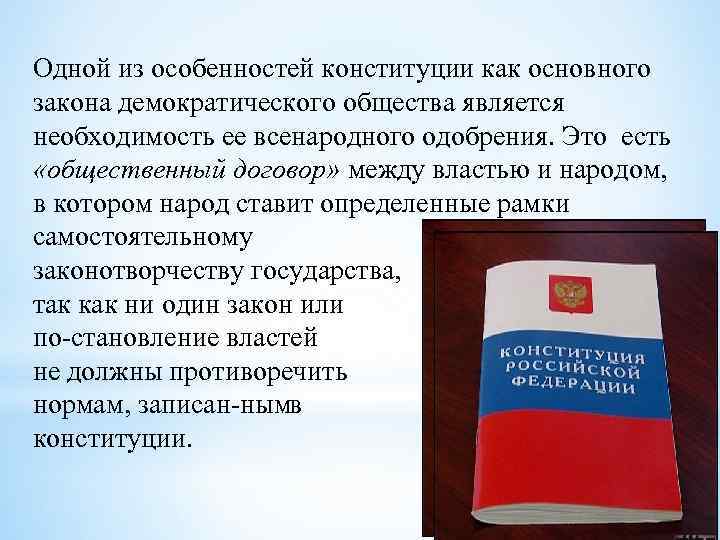 Одной из особенностей конституции как основного закона демократического общества является необходимость ее всенародного одобрения. Это есть «общественный договор» между властью и народом, в котором народ ставит определенные рамки самостоятельному законотворчеству государства, так как ни один закон или по-становление властей не должны противоречить нормам, записан-нымв конституции.

КОНСТИТУЦИЯ РОССИЙСКОЙ ФЕДЕРАЦИИ